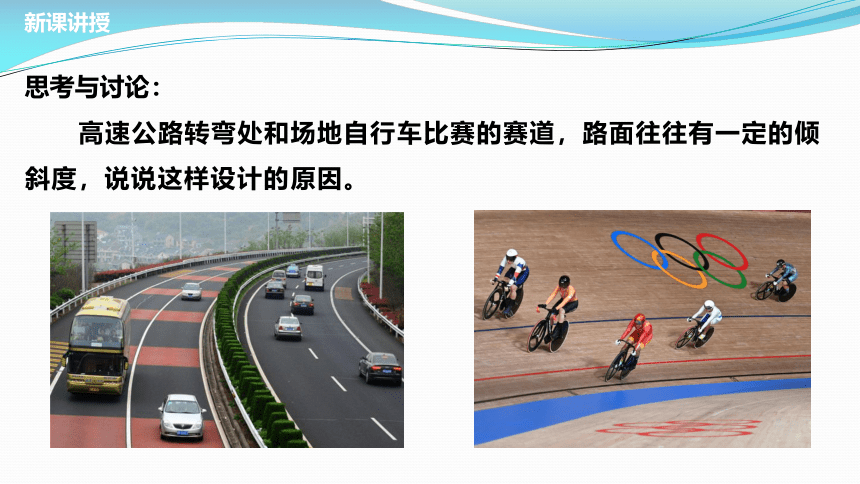 新课讲授

思考与讨论：

高速公路转弯处和场地自行车比赛的赛道，路面往往有一定的倾斜度，说说这样设计的原因。